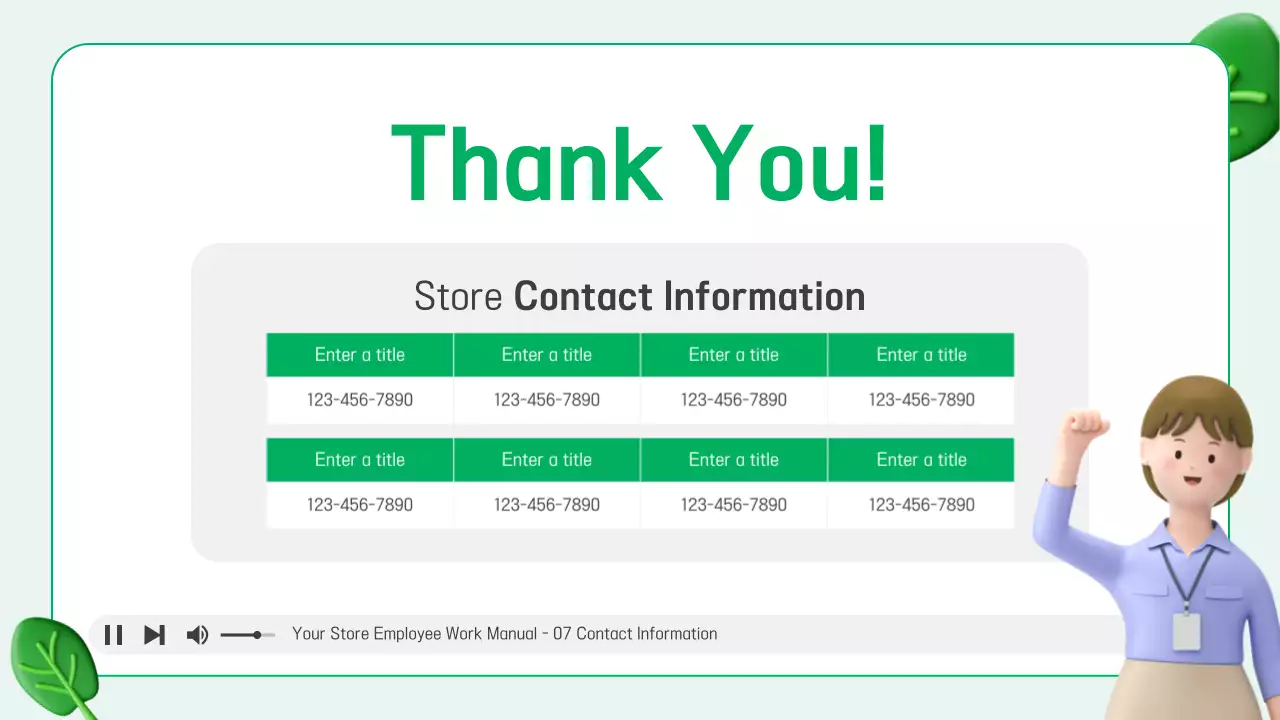 Thank You!

Store Contact Information

| Enter a title | Enter a title | Enter a title | Enter a title |
|---|---|---|---|
| 123-456-7890 | 123-456-7890 | 123-456-7890 | 123-456-7890 |

| Enter a title | Enter a title | Enter a title | Enter a title |
|---|---|---|---|
| 123-456-7890 | 123-456-7890 | 123-456-7890 | 123-456-7890 |

Your Store Employee Work Manual - 07 Contact Information